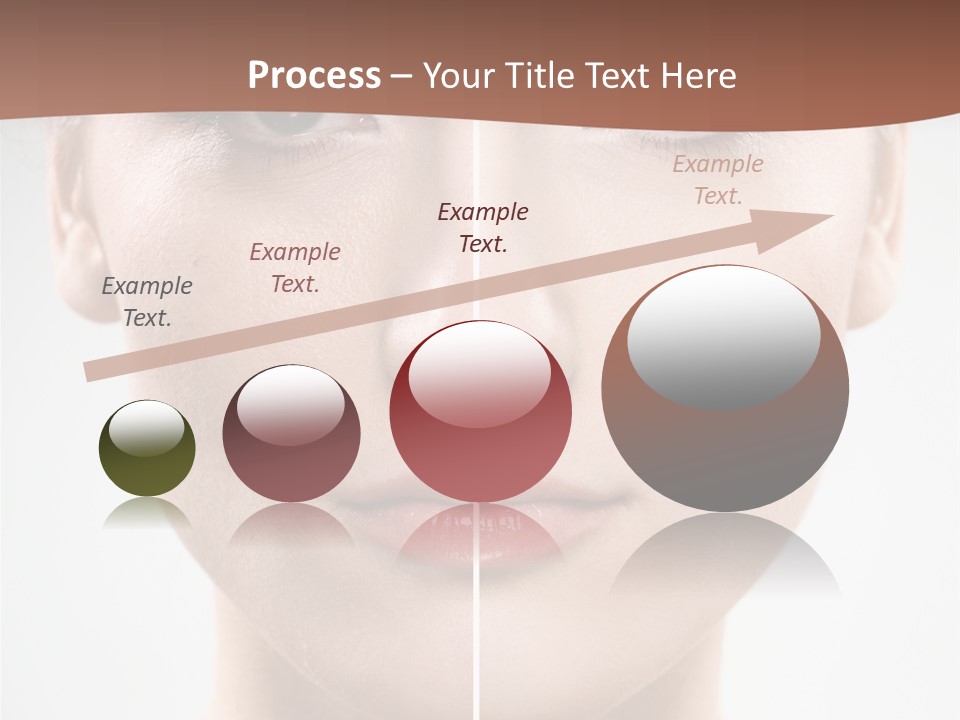 Process – Your Title Text Here

Example Text.

Example Text.

Example Text.

Example Text.